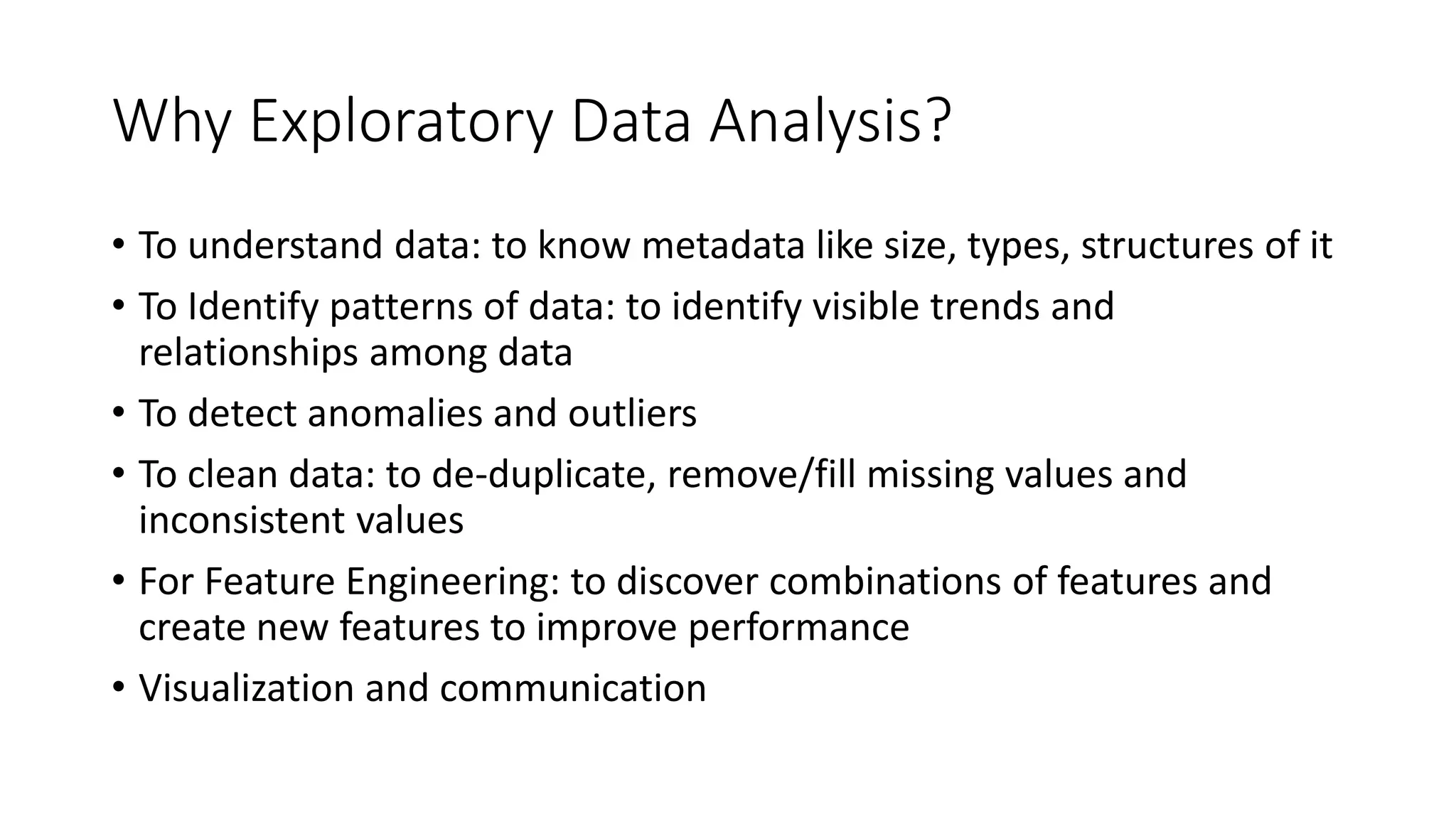 Why Exploratory Data Analysis?

• To understand data: to know metadata like size, types, structures of it
• To Identify patterns of data: to identify visible trends and relationships among data
• To detect anomalies and outliers
• To clean data: to de-duplicate, remove/fill missing values and inconsistent values
• For Feature Engineering: to discover combinations of features and create new features to improve performance
• Visualization and communication